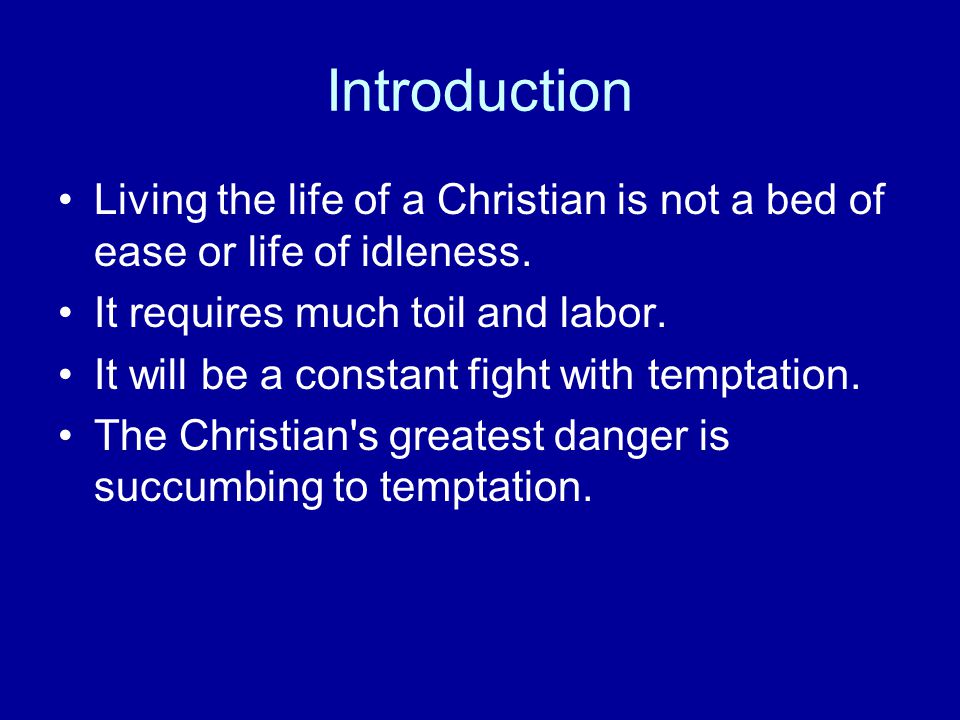 Introduction

• Living the life of a Christian is not a bed of ease or life of idleness.
• It requires much toil and labor.
• It will be a constant fight with temptation.
• The Christian's greatest danger is succumbing to temptation.